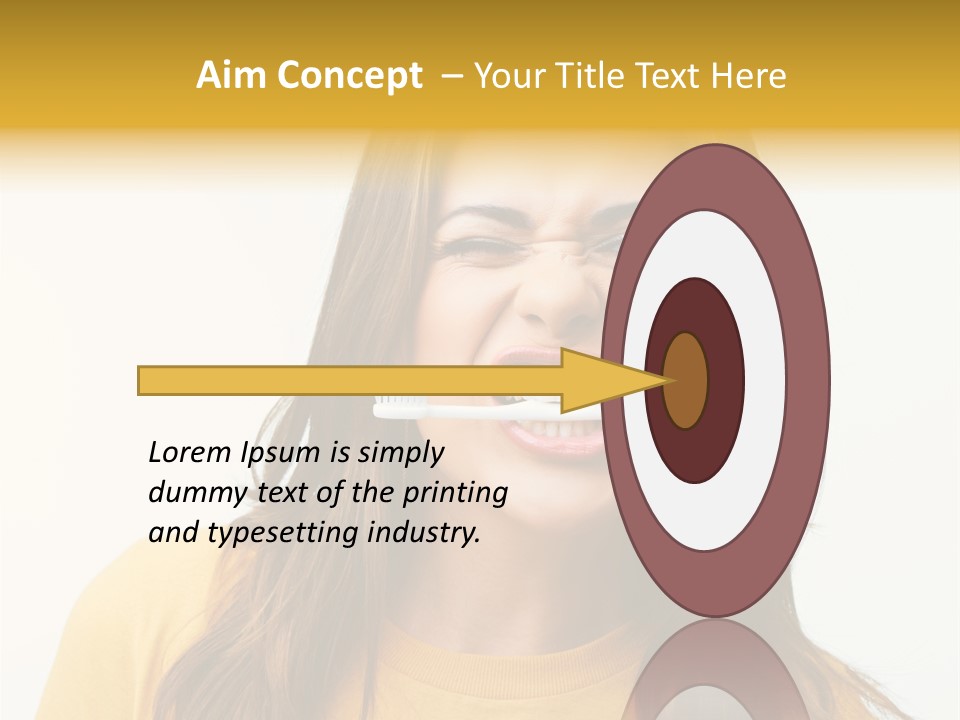 Aim Concept – Your Title Text Here

Lorem Ipsum is simply dummy text of the printing and typesetting industry.